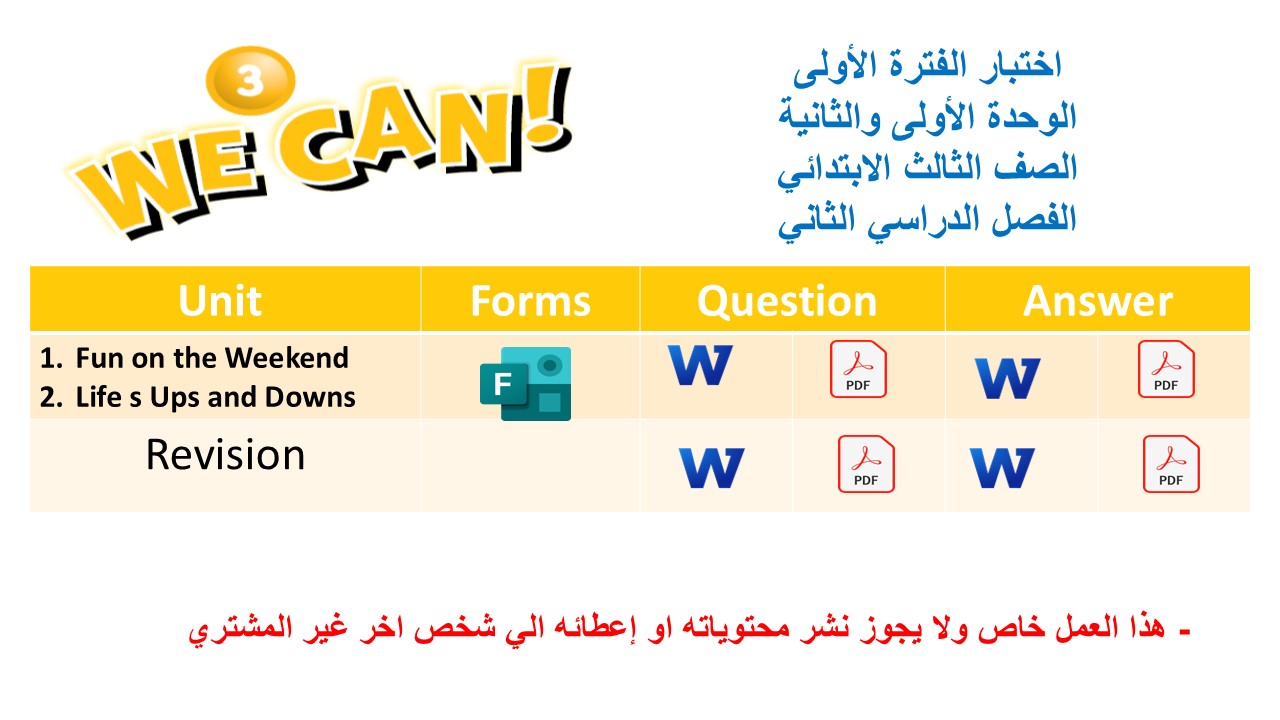 3
WE CAN!

اختبار الفترة الأولى
الوحدة الأولى والثانية
الصف الثالث الابتدائي
الفصل الدراسي الثاني

| Unit | Forms | Question | | Answer | |
|---|---|---|---|---|---|
| 1. Fun on the Weekend 2. Life s Ups and Downs | F | W | PDF | W | PDF |
| Revision | | W | PDF | W | PDF |

- هذا العمل خاص ولا يجوز نشر محتوياته او إعطائه الي شخص اخر غير المشتري